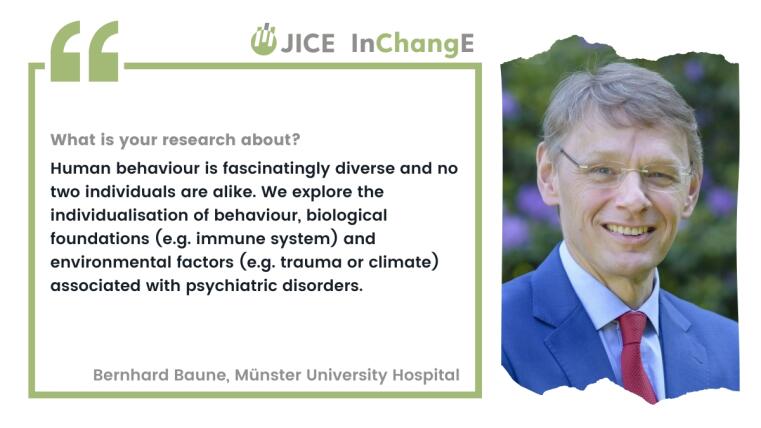 JICE InChangE

What is your research about?

Human behaviour is fascinatingly diverse and no two individuals are alike. We explore the individualisation of behaviour, biological foundations (e.g. immune system) and environmental factors (e.g. trauma or climate) associated with psychiatric disorders.

Bernhard Baune, Münster University Hospital